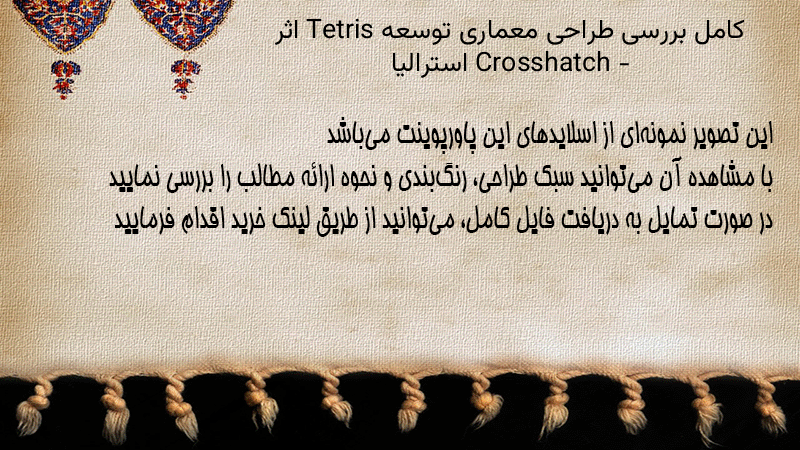 کامل بررسی طراحی معماری توسعه Tetris اثر Crosshatch - استرالیا

این تصویر نمونه‌ای از اسلایدهای این پاورپوینت می‌باشد
با مشاهده آن می‌توانید سبک طراحی، رنگ‌بندی و نحوه ارائه مطالب را بررسی نمایید
در صورت تمایل به دریافت فایل کامل، می‌توانید از طریق لینک خرید اقدام فرمایید